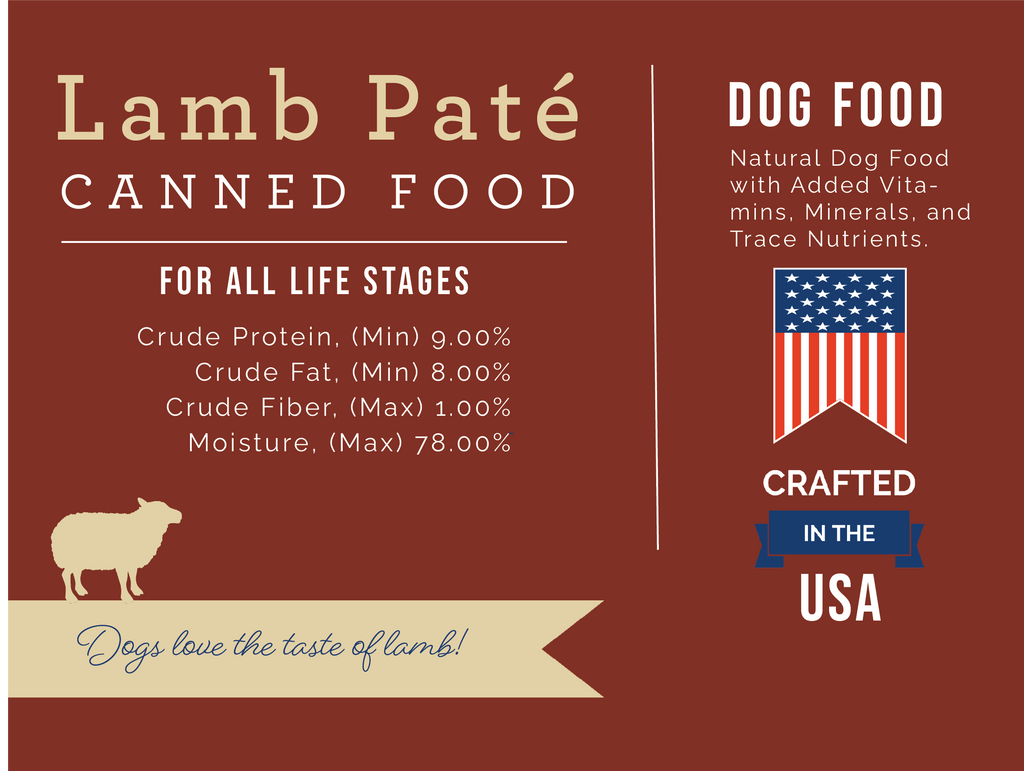 Lamb Paté
CANNED FOOD

FOR ALL LIFE STAGES

Crude Protein, (Min) 9.00%
Crude Fat, (Min) 8.00%
Crude Fiber, (Max) 1.00%
Moisture, (Max) 78.00%

Dogs love the taste of lamb!

DOG FOOD

Natural Dog Food with Added Vitamins, Minerals, and Trace Nutrients.

CRAFTED
IN THE
USA